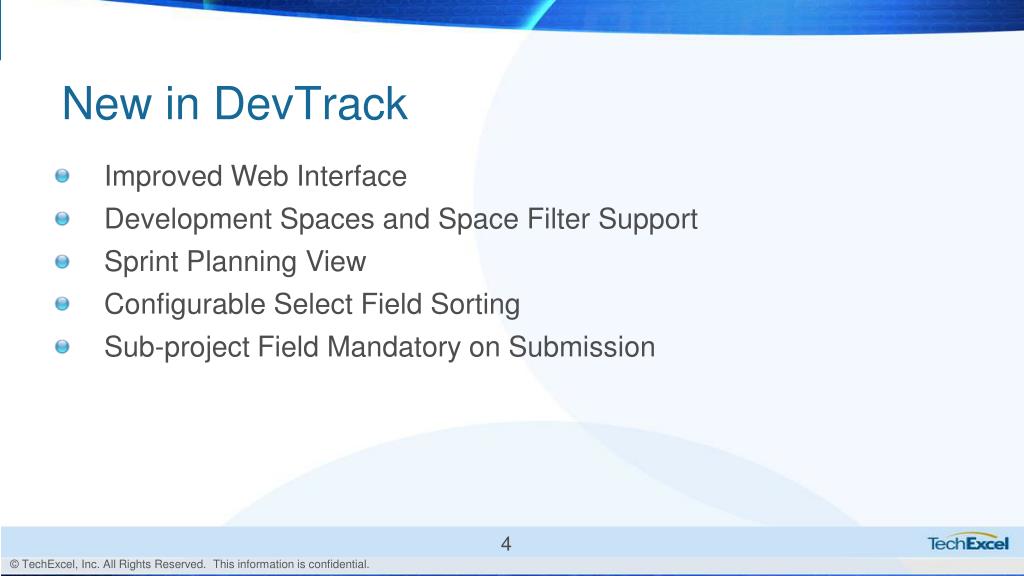 New in DevTrack

Improved Web Interface
Development Spaces and Space Filter Support
Sprint Planning View
Configurable Select Field Sorting
Sub-project Field Mandatory on Submission

4

TechExcel

© TechExcel, Inc. All Rights Reserved. This information is confidential.